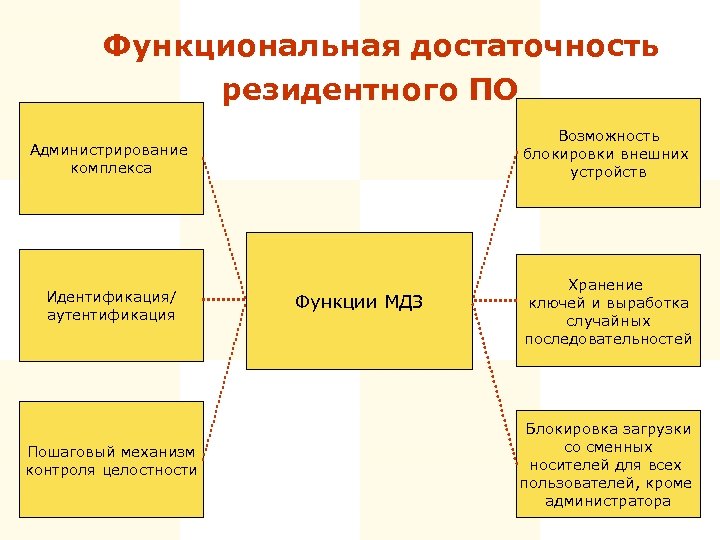 Функциональная достаточность резидентного ПО

Администрирование комплекса

Идентификация/ аутентификация

Пошаговый механизм контроля целостности

Функции МДЗ

Возможность блокировки внешних устройств

Хранение ключей и выработка случайных последовательностей

Блокировка загрузки со сменных носителей для всех пользователей, кроме администратора